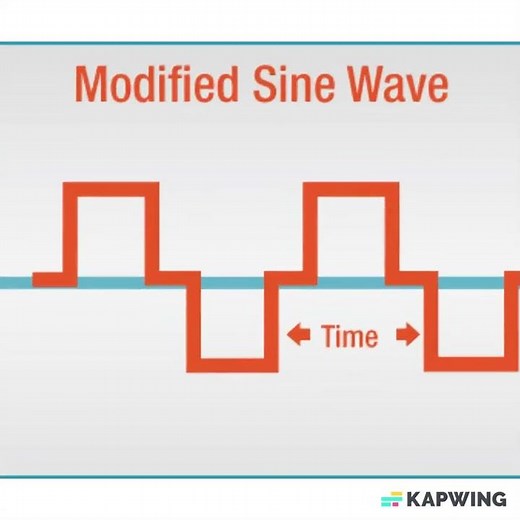 Modified Sine Wave

Time

KAPWING